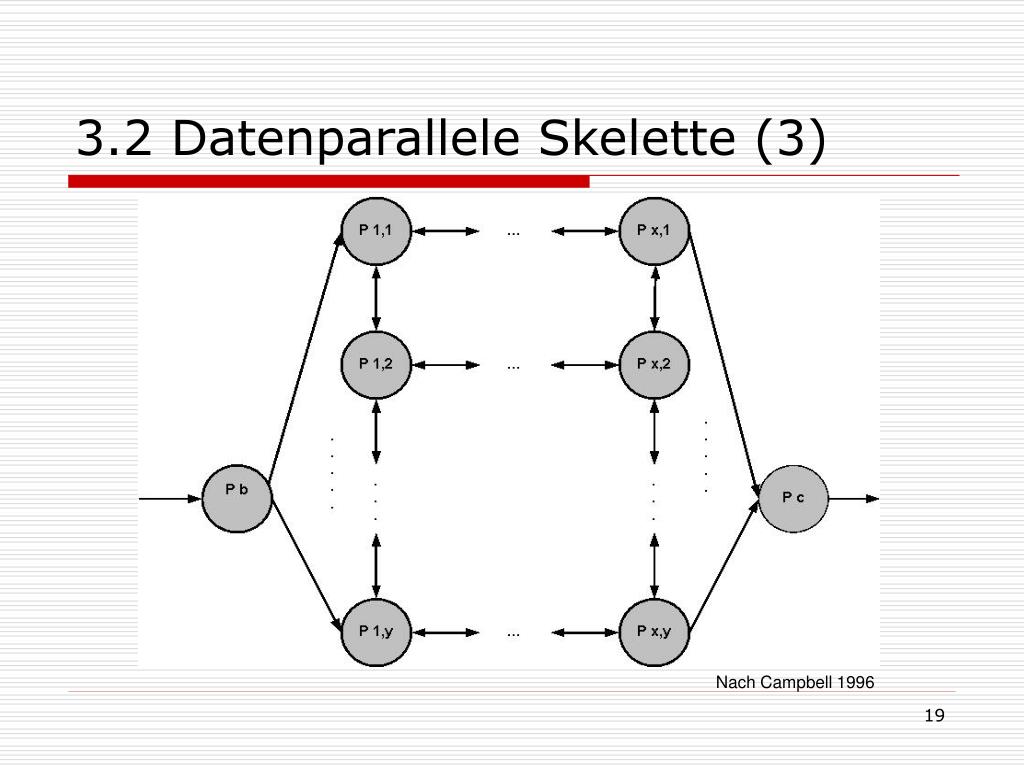 3.2 Datenparallele Skelette (3)

P 1,1

...

P x,1

P 1,2

...

P x,2

P b

P c

P 1,y

...

P x,y

Nach Campbell 1996

19